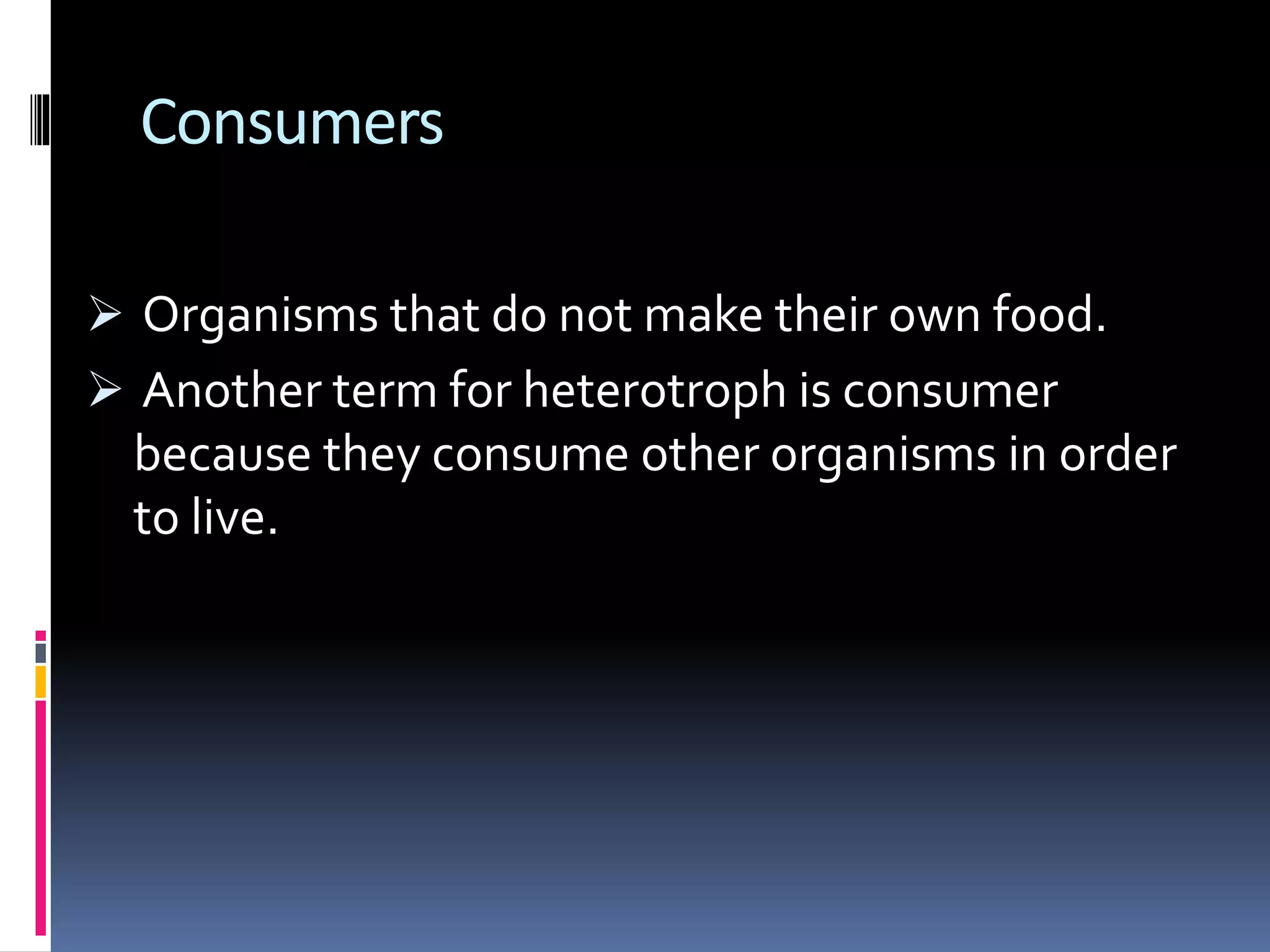 Consumers

➢ Organisms that do not make their own food.

➢ Another term for heterotroph is consumer because they consume other organisms in order to live.